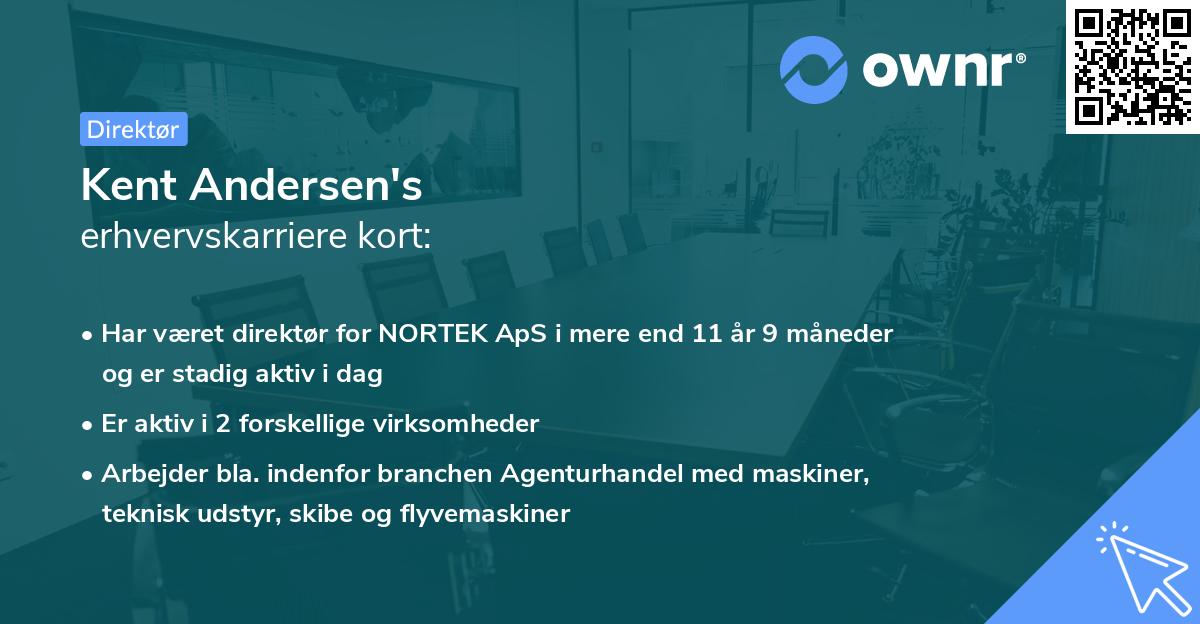 ownr®

Direktør

Kent Andersen's
erhvervskarriere kort:

• Har været direktør for NORTEK ApS i mere end 11 år 9 måneder og er stadig aktiv i dag

• Er aktiv i 2 forskellige virksomheder

• Arbejder bla. indenfor branchen Agenturhandel med maskiner, teknisk udstyr, skibe og flyvemaskiner